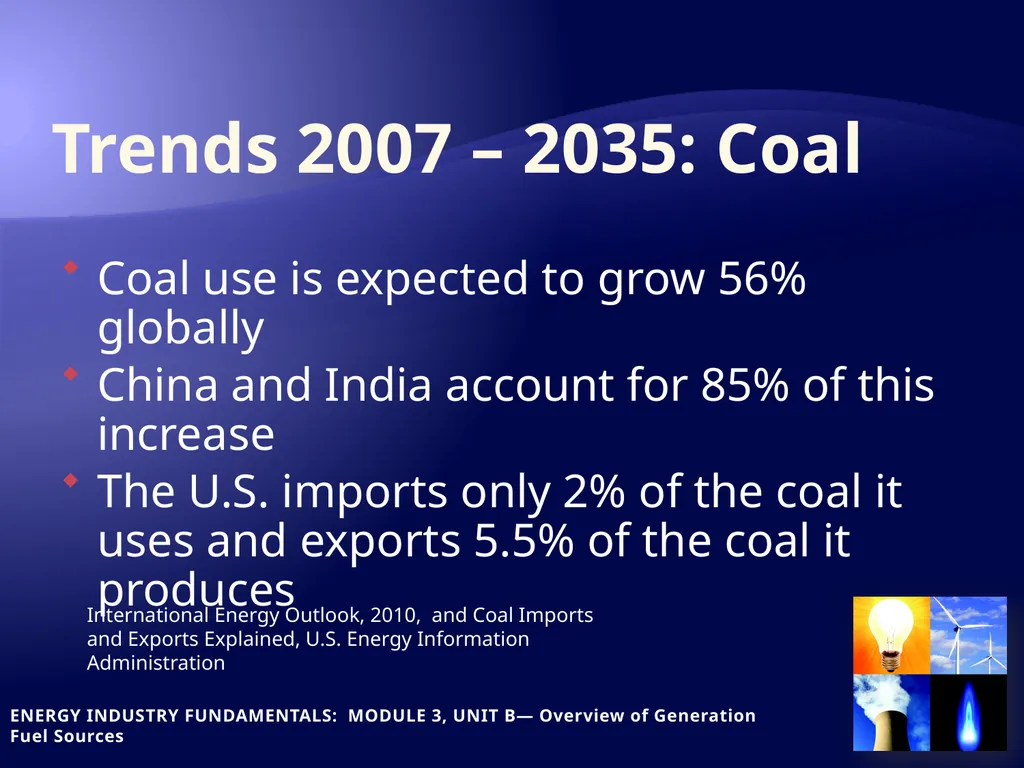 Trends 2007 – 2035: Coal

Coal use is expected to grow 56% globally

China and India account for 85% of this increase

The U.S. imports only 2% of the coal it uses and exports 5.5% of the coal it produces

International Energy Outlook, 2010, and Coal Imports and Exports Explained, U.S. Energy Information Administration

ENERGY INDUSTRY FUNDAMENTALS: MODULE 3, UNIT B— Overview of Generation Fuel Sources